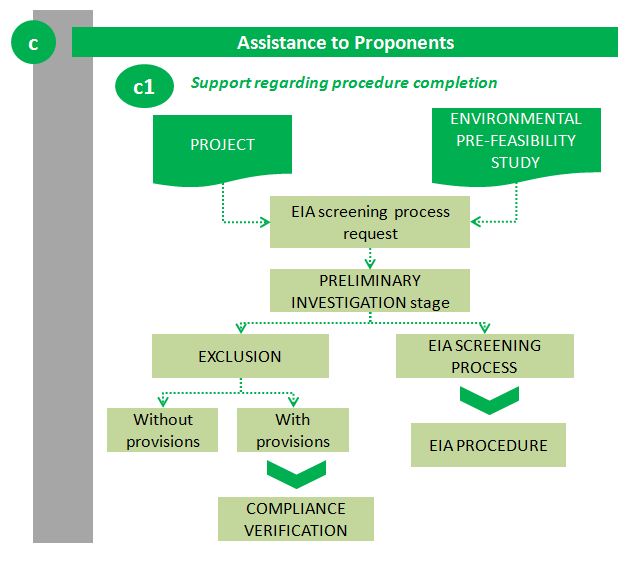 c

Assistance to Proponents

c1

Support regarding procedure completion

PROJECT

ENVIRONMENTAL PRE-FEASIBILITY STUDY

EIA screening process request

PRELIMINARY INVESTIGATION stage

EXCLUSION

EIA SCREENING PROCESS

Without provisions

With provisions

EIA PROCEDURE

COMPLIANCE VERIFICATION